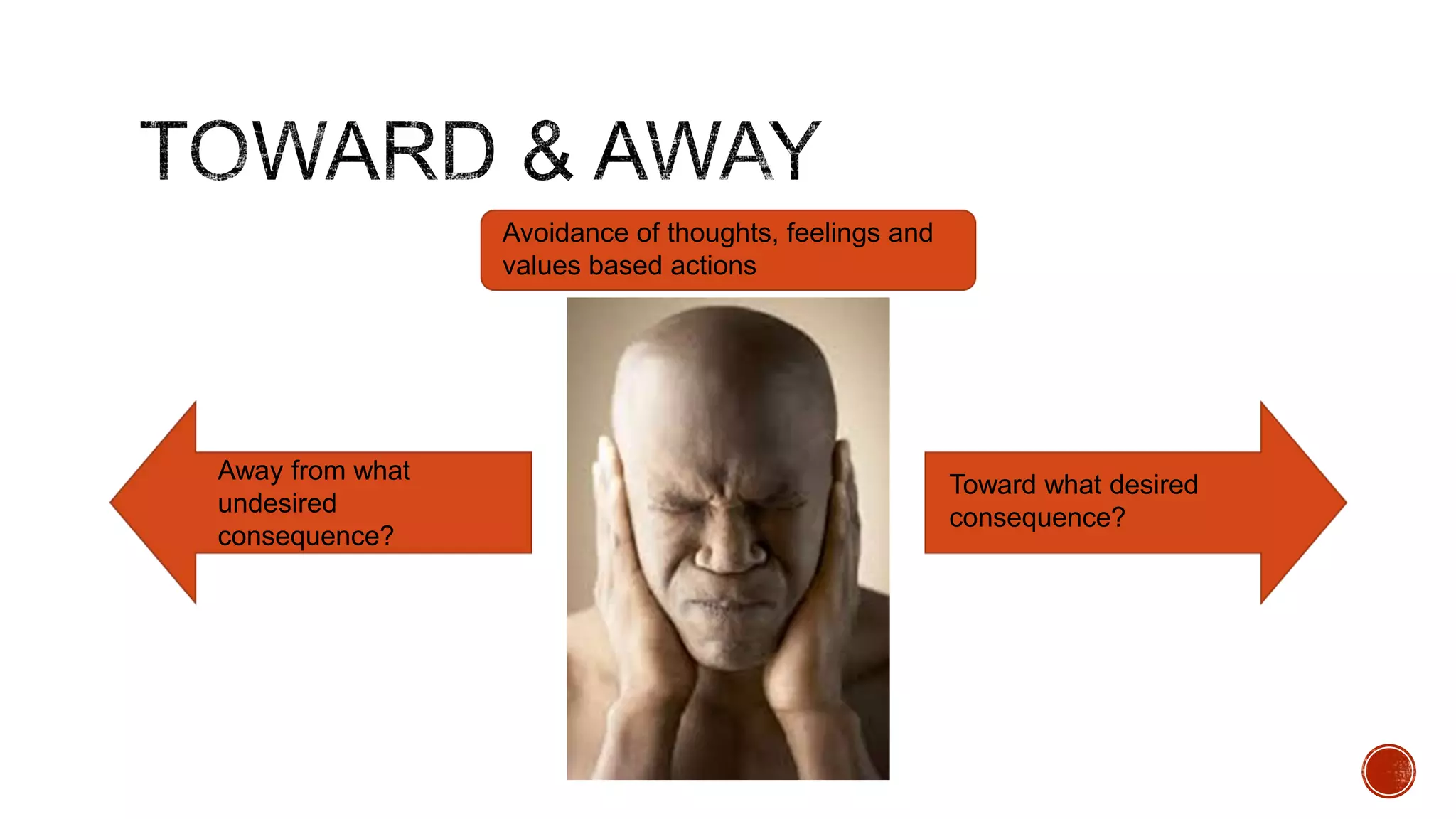 TOWARD & AWAY

Avoidance of thoughts, feelings and values based actions

Away from what undesired consequence?

Toward what desired consequence?